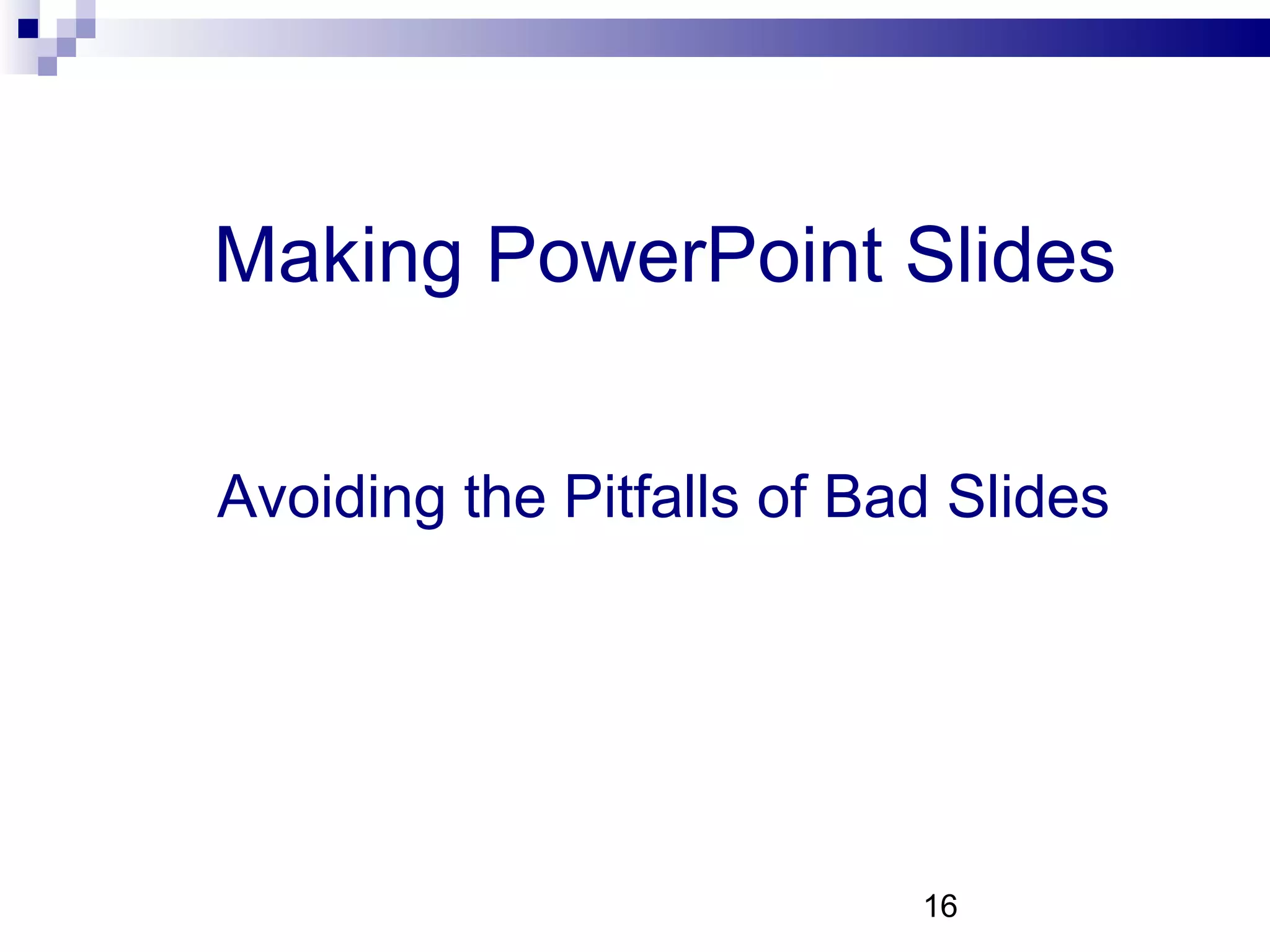 Making PowerPoint Slides

Avoiding the Pitfalls of Bad Slides

16